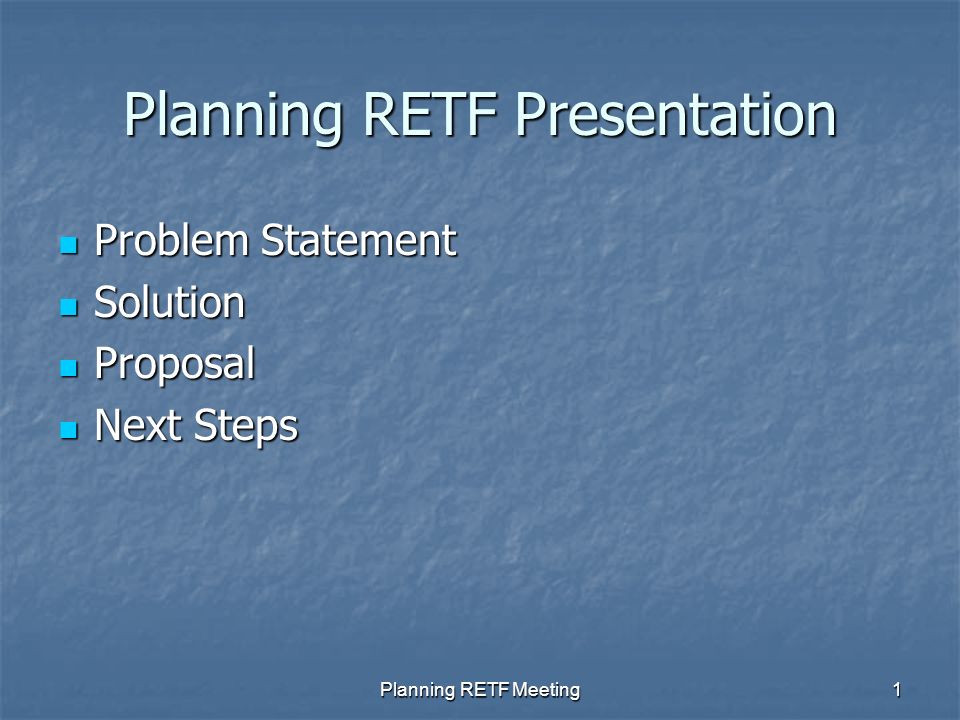 Planning RETF Presentation

- Problem Statement
- Solution
- Proposal
- Next Steps

Planning RETF Meeting

1